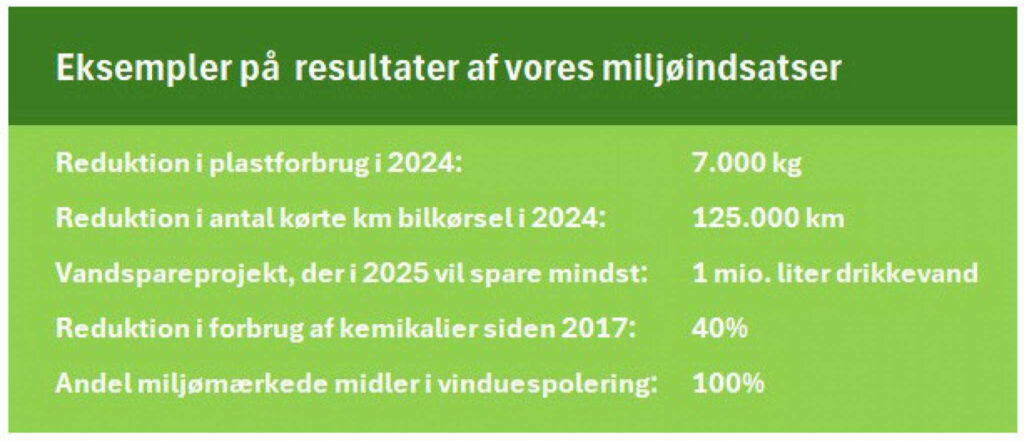 Eksempler på resultater af vores miljøindsatser

| | |
|---|---|
| Reduktion i plastforbrug i 2024: | 7.000 kg |
| Reduktion i antal kørte km bilkørsel i 2024: | 125.000 km |
| Vandspareprojekt, der i 2025 vil spare mindst: | 1 mio. liter drikkevand |
| Reduktion i forbrug af kemikalier siden 2017: | 40% |
| Andel miljømærkede midler i vinduespolering: | 100% |